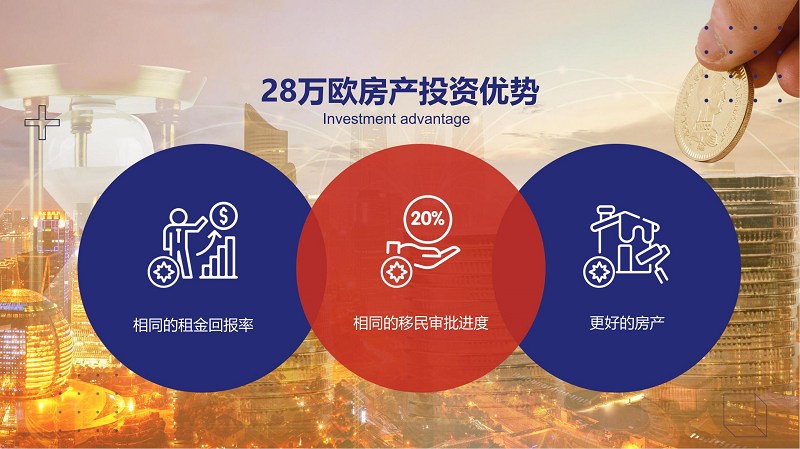 28万欧房产投资优势
Investment advantage

$

相同的租金回报率

20%

相同的移民审批进度

更好的房产